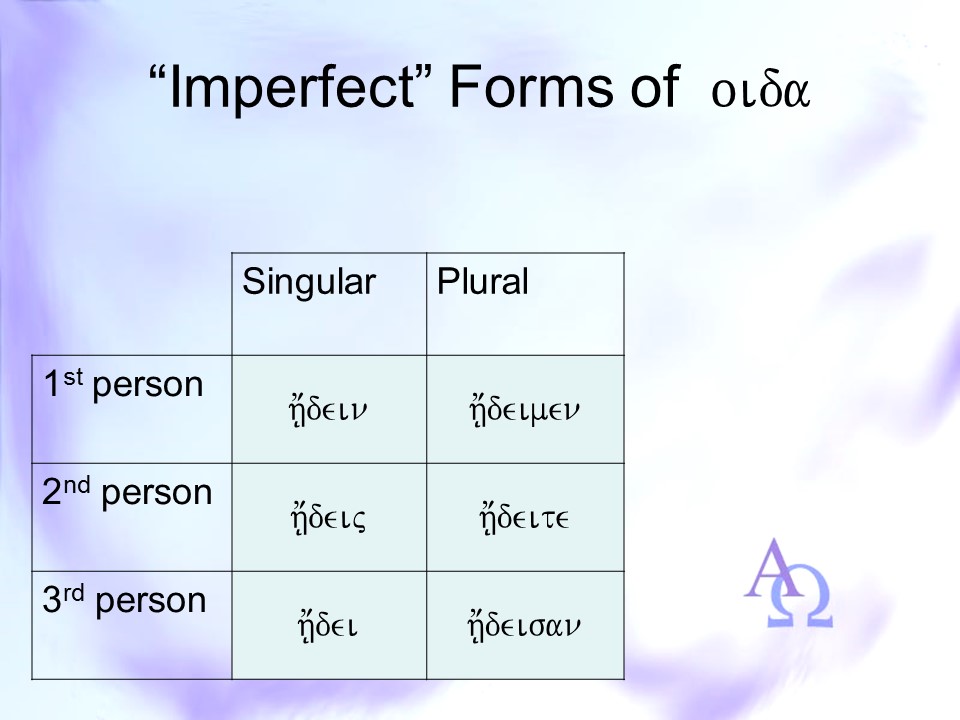 "Imperfect" Forms of οιδα

|  | Singular | Plural |
|---|---|---|
| 1st person | ᾔδειν | ᾔδειμεν |
| 2nd person | ᾔδεις | ᾔδειτε |
| 3rd person | ᾔδει | ᾔδεισαν |

ΑΩ